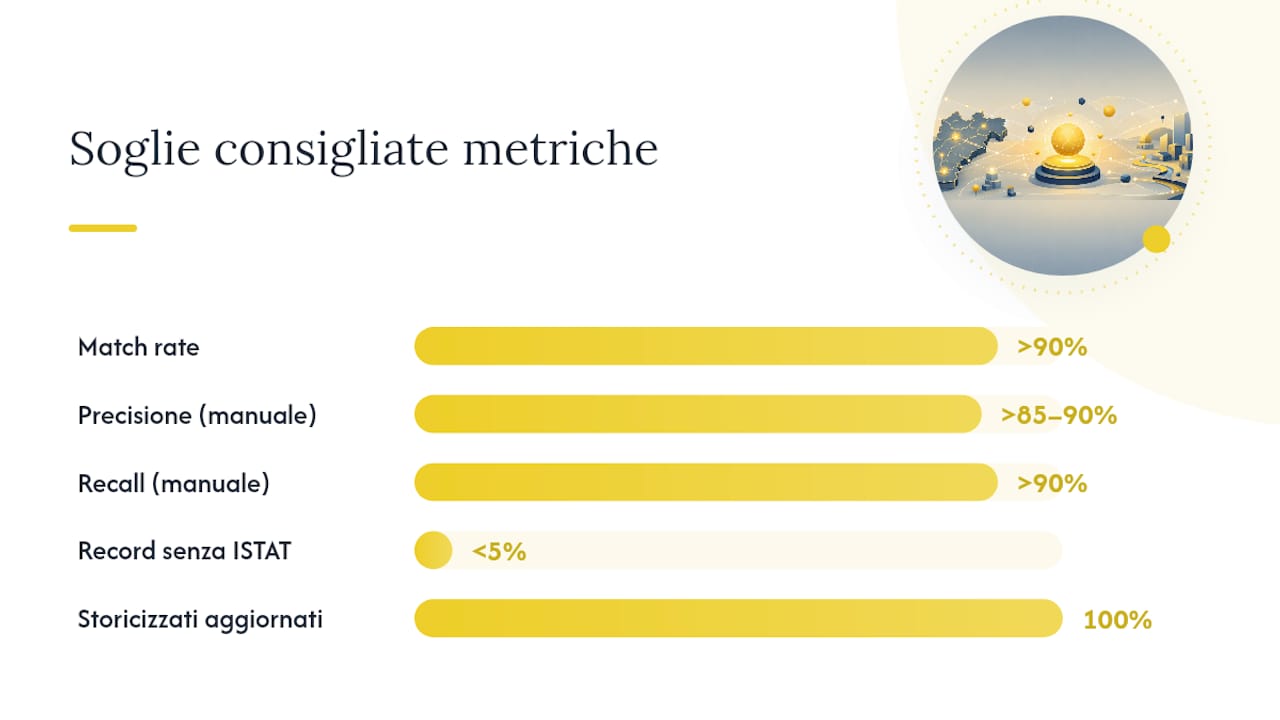 Soglie consigliate metriche

Match rate >90%

Precisione (manuale) >85–90%

Recall (manuale) >90%

Record senza ISTAT <5%

Storicizzati aggiornati 100%